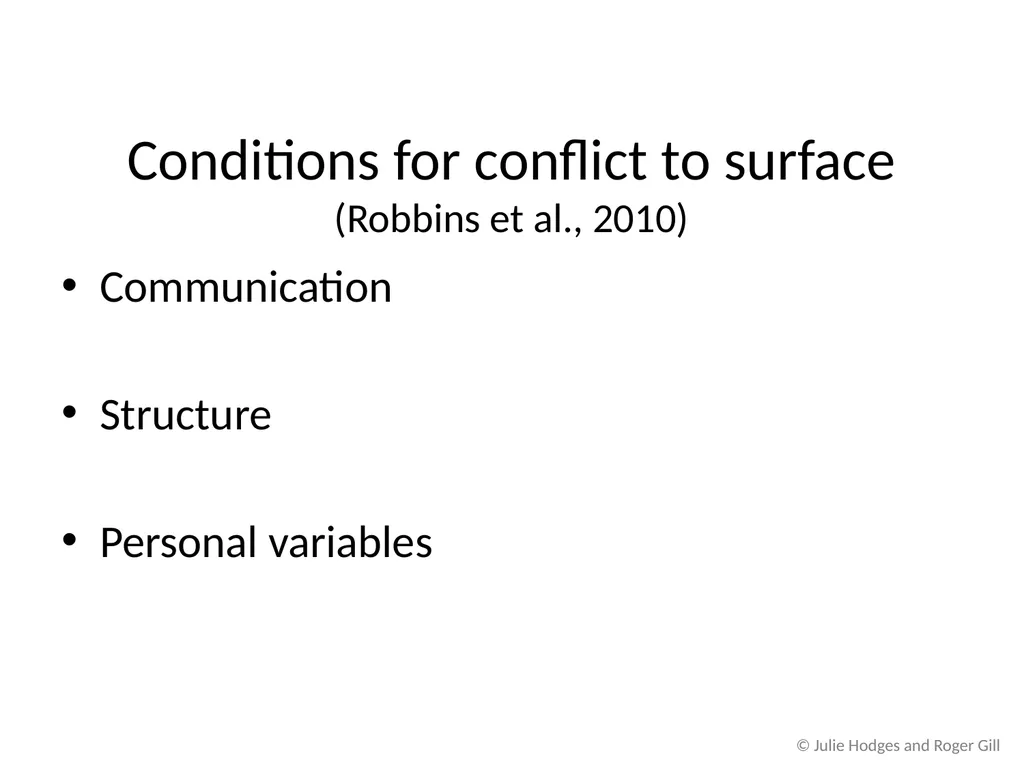 Conditions for conflict to surface
(Robbins et al., 2010)

• Communication

• Structure

• Personal variables

© Julie Hodges and Roger Gill